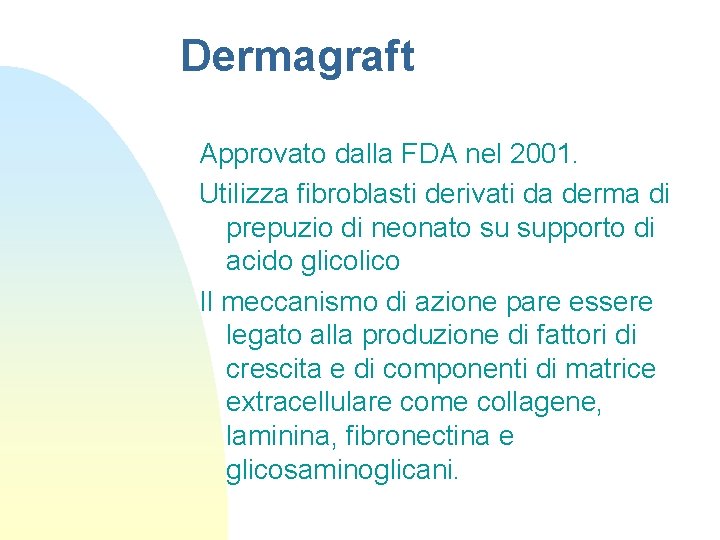 Dermagraft

Approvato dalla FDA nel 2001.

Utilizza fibroblasti derivati da derma di prepuzio di neonato su supporto di acido glicolico

Il meccanismo di azione pare essere legato alla produzione di fattori di crescita e di componenti di matrice extracellulare come collagene, laminina, fibronectina e glicosaminoglicani.